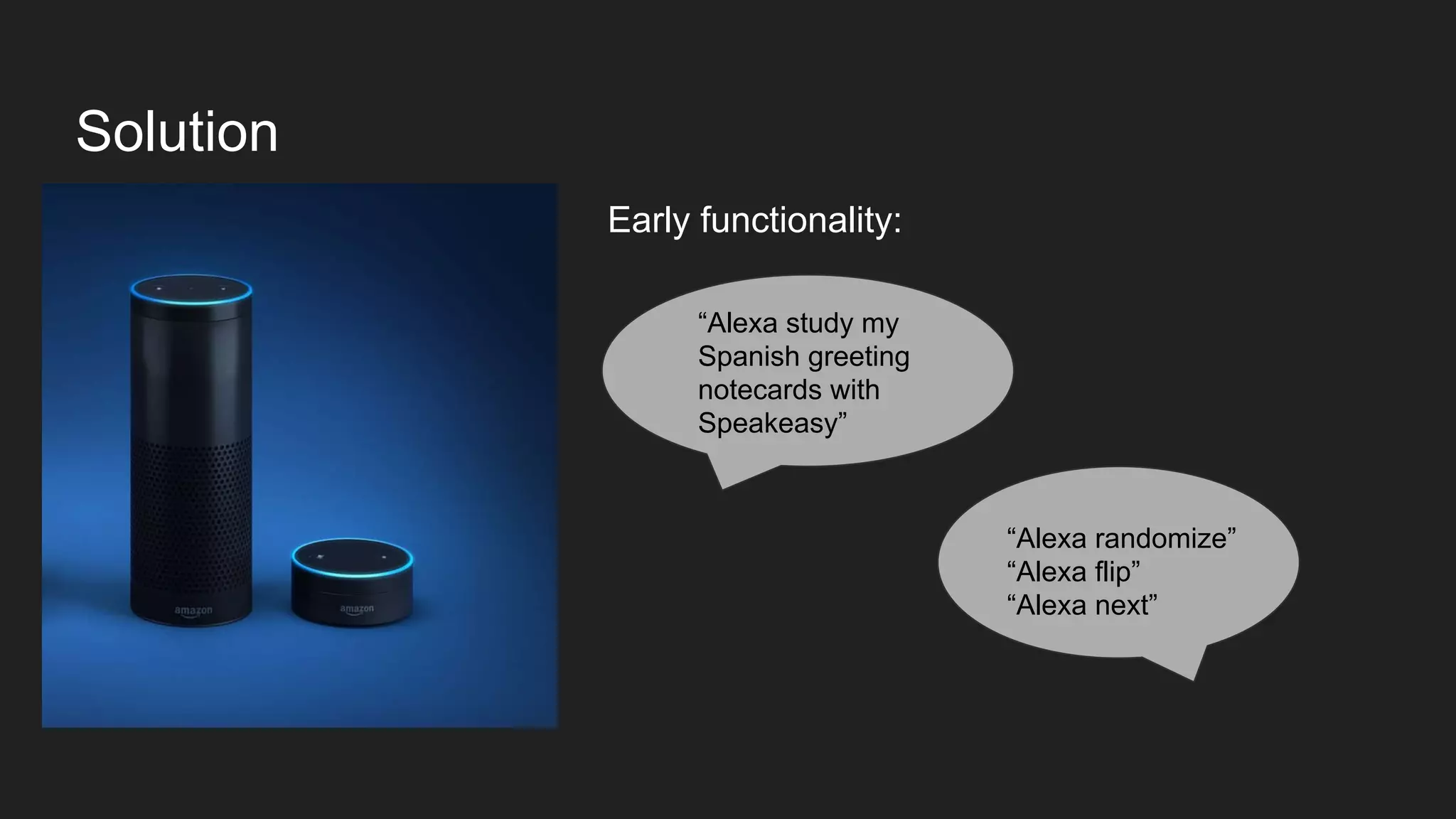 Solution

amazon

amazon

Early functionality:

“Alexa study my Spanish greeting notecards with Speakeasy”

“Alexa randomize”
“Alexa flip”
“Alexa next”